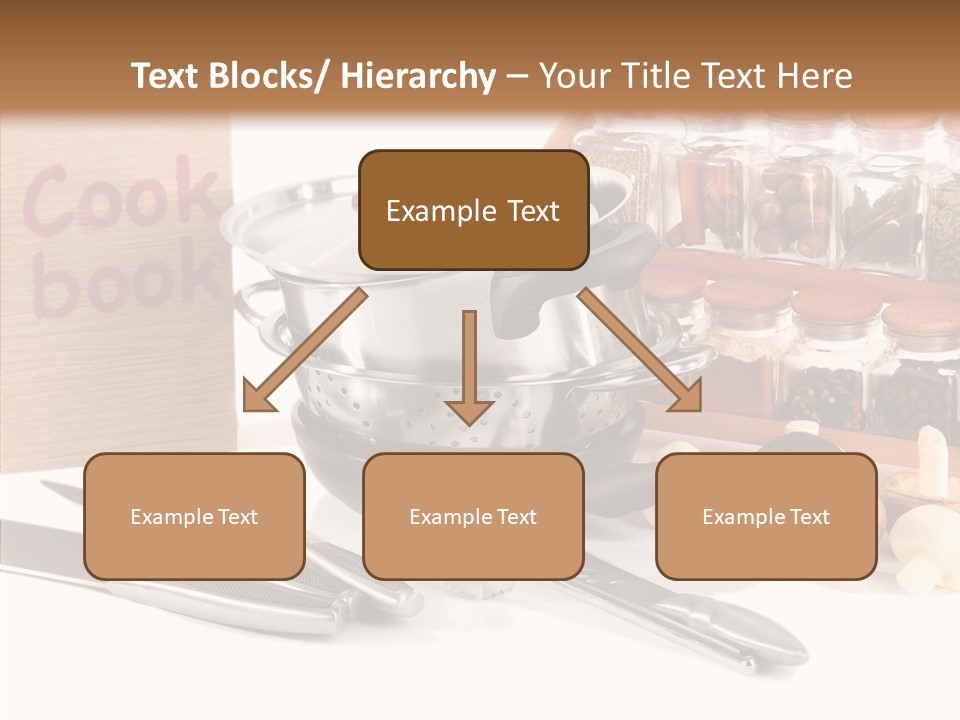 Text Blocks/ Hierarchy – Your Title Text Here

Cook book

Example Text

Example Text

Example Text

Example Text